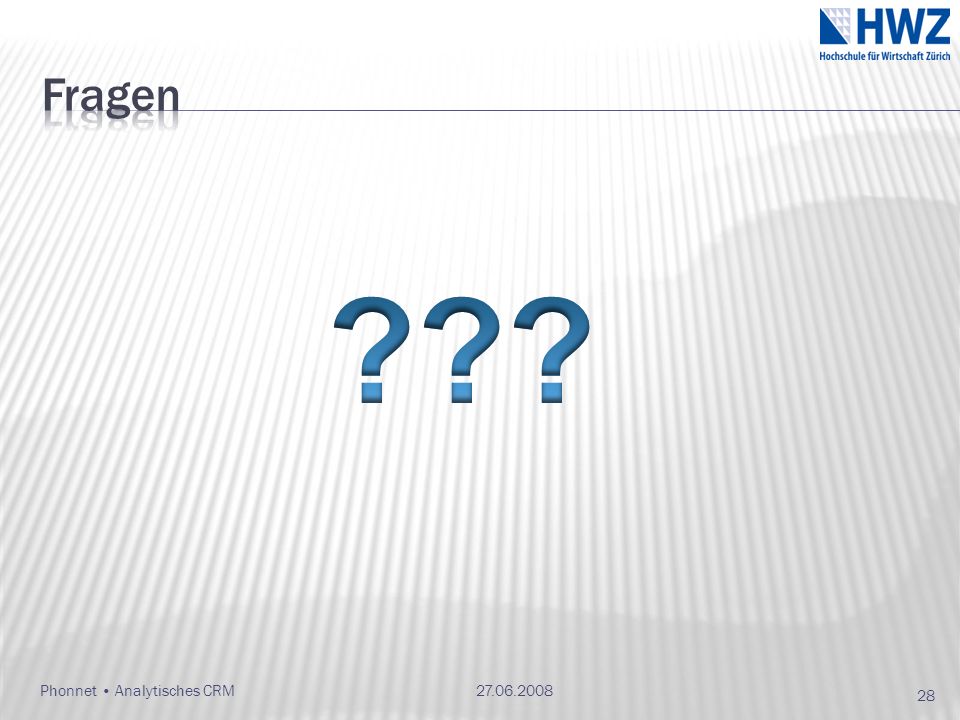 HWZ
Hochschule für Wirtschaft Zürich

Fragen

???

Phonnet • Analytisches CRM

27.06.2008

28